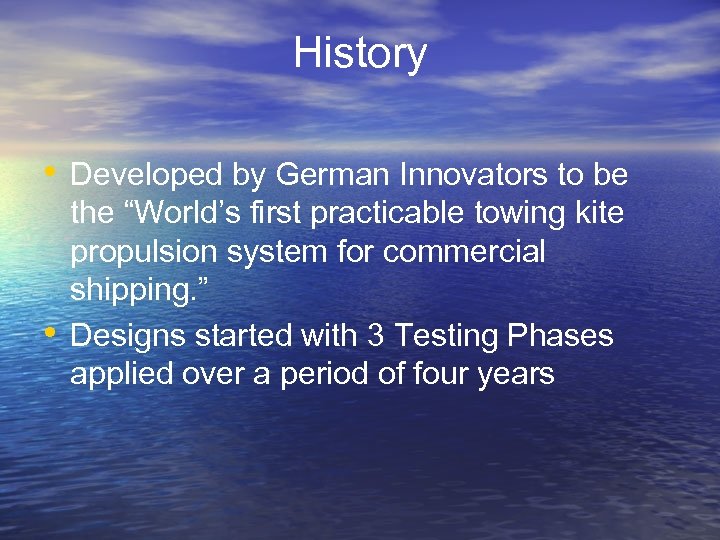 History

• Developed by German Innovators to be the “World’s first practicable towing kite propulsion system for commercial shipping.”
• Designs started with 3 Testing Phases applied over a period of four years